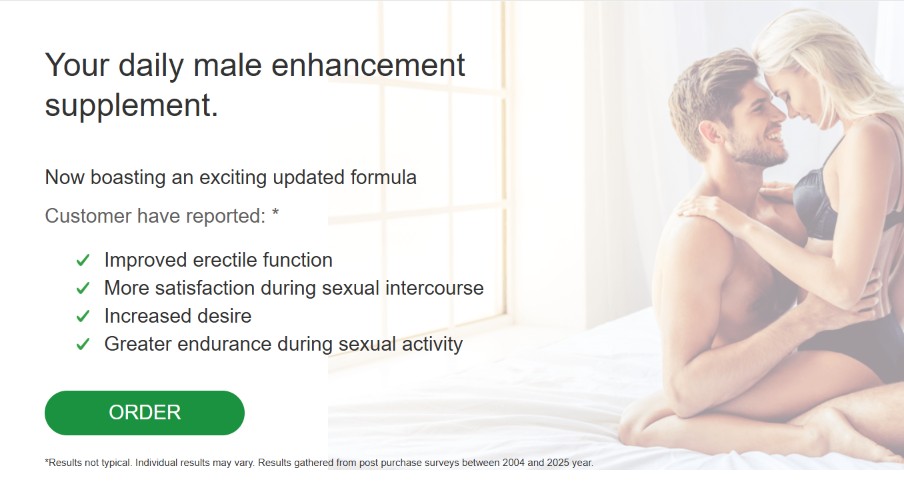 Your daily male enhancement supplement.

Now boasting an exciting updated formula

Customer have reported: *

✓ Improved erectile function
✓ More satisfaction during sexual intercourse
✓ Increased desire
✓ Greater endurance during sexual activity

ORDER

*Results not typical. Individual results may vary. Results gathered from post purchase surveys between 2004 and 2025 year.